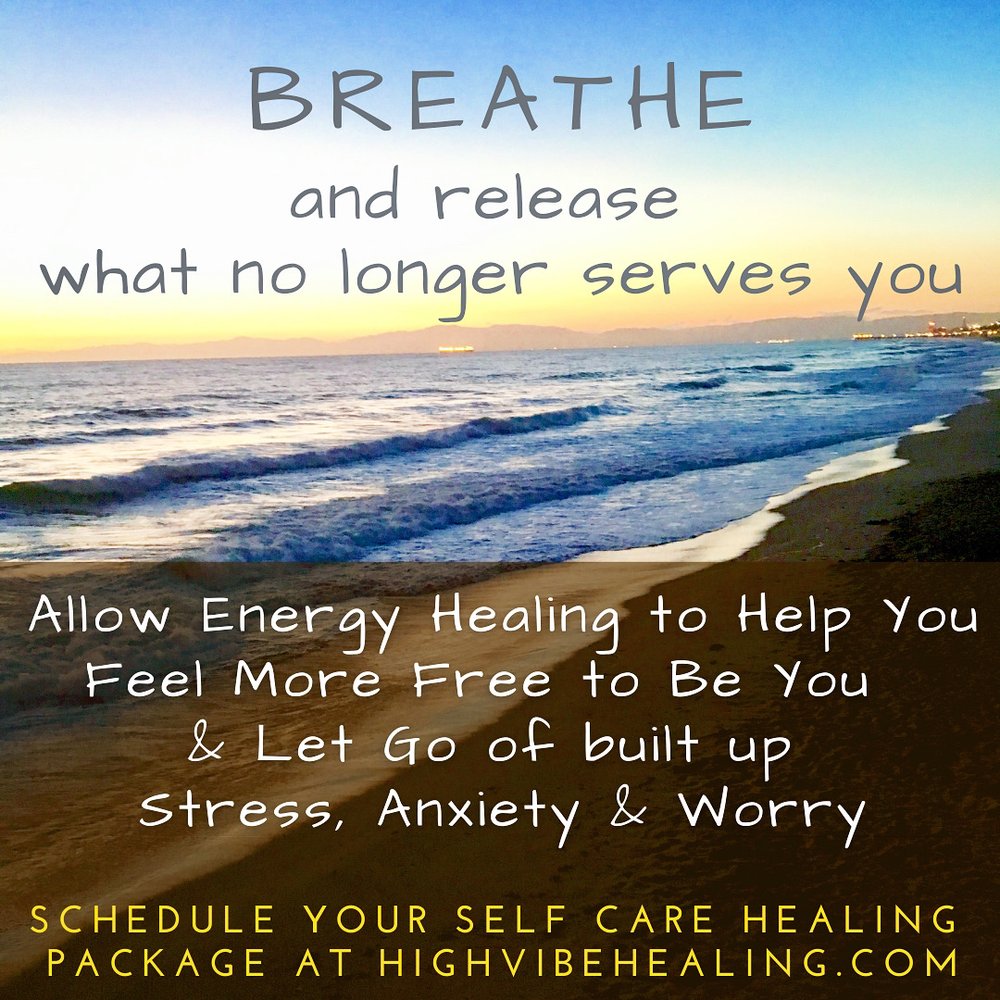 BREATHE
and release
what no longer serves you

Allow Energy Healing to Help You
Feel More Free to Be You
& Let Go of built up
Stress, Anxiety & Worry

SCHEDULE YOUR SELF CARE HEALING
PACKAGE AT HIGHVIBEHEALING.COM